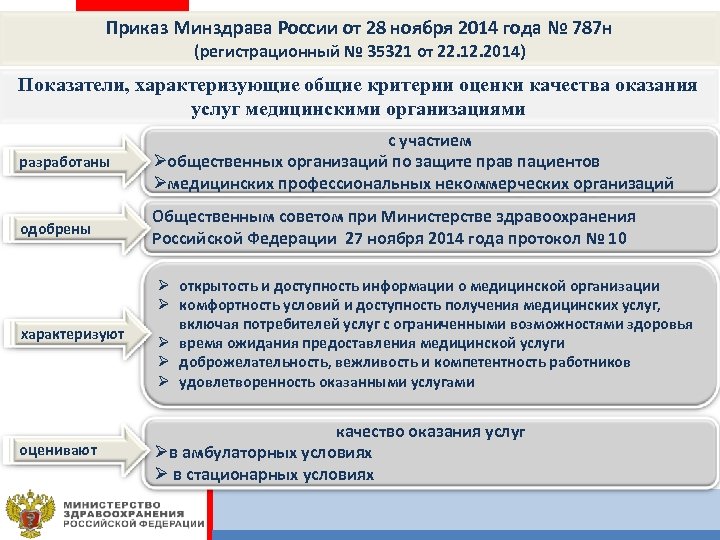 Приказ Минздрава России от 28 ноября 2014 года № 787н
(регистрационный № 35321 от 22.12.2014)

Показатели, характеризующие общие критерии оценки качества оказания услуг медицинскими организациями

разработаны

с участием
➢общественных организаций по защите прав пациентов
➢медицинских профессиональных некоммерческих организаций

одобрены

Общественным советом при Министерстве здравоохранения Российской Федерации 27 ноября 2014 года протокол № 10

характеризуют

➢ открытость и доступность информации о медицинской организации
➢ комфортность условий и доступность получения медицинских услуг, включая потребителей услуг с ограниченными возможностями здоровья
➢ время ожидания предоставления медицинской услуги
➢ доброжелательность, вежливость и компетентность работников
➢ удовлетворенность оказанными услугами

оценивают

качество оказания услуг
➢в амбулаторных условиях
➢ в стационарных условиях

МИНИСТЕРСТВО ЗДРАВООХРАНЕНИЯ РОССИЙСКОЙ ФЕДЕРАЦИИ